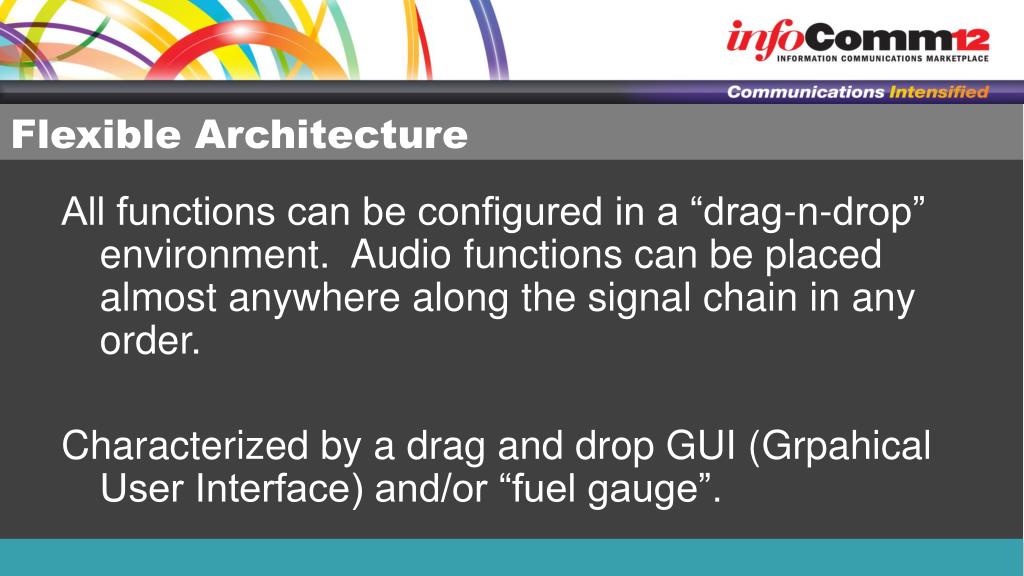 infoComm12
INFORMATION COMMUNICATIONS MARKETPLACE

Communications Intensified

Flexible Architecture

All functions can be configured in a “drag-n-drop” environment. Audio functions can be placed almost anywhere along the signal chain in any order.

Characterized by a drag and drop GUI (Grpahical User Interface) and/or “fuel gauge”.